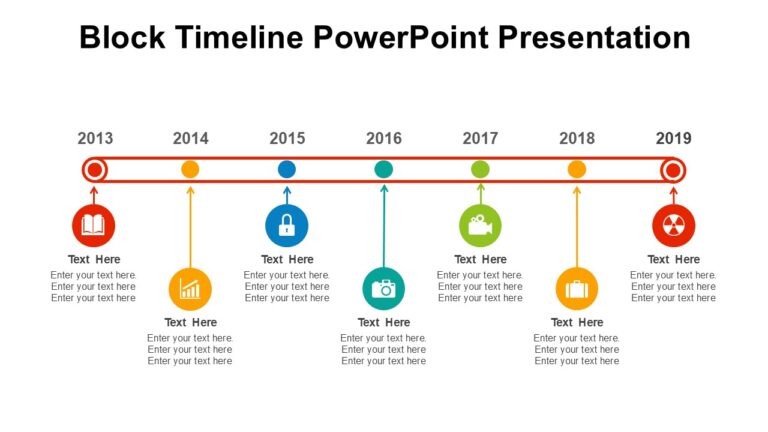 Block Timeline PowerPoint Presentation

2013 2014 2015 2016 2017 2018 2019

Text Here
Enter your text here.
Enter your text here
Enter your text here

Text Here
Enter your text here.
Enter your text here
Enter your text here

Text Here
Enter your text here.
Enter your text here
Enter your text here

Text Here
Enter your text here.
Enter your text here
Enter your text here

Text Here
Enter your text here.
Enter your text here
Enter your text here

Text Here
Enter your text here.
Enter your text here
Enter your text here

Text Here
Enter your text here.
Enter your text here
Enter your text here